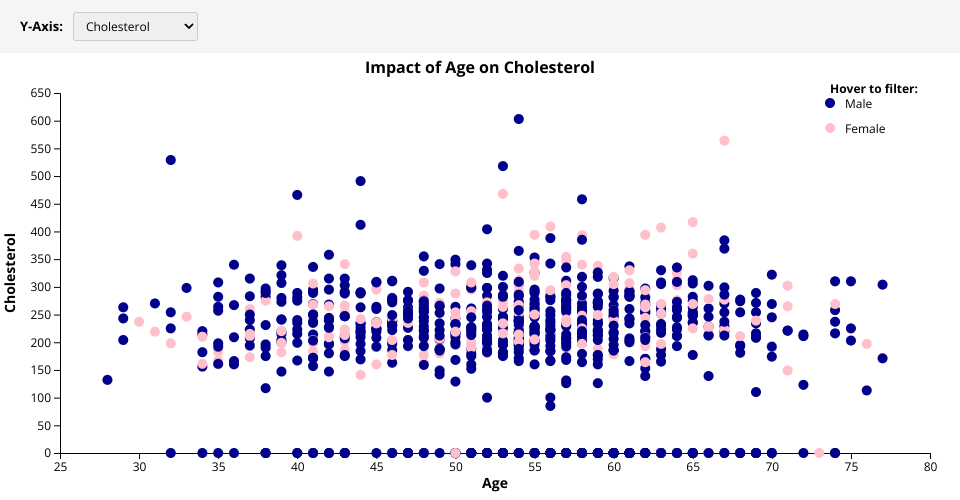 Y-Axis: Cholesterol

Impact of Age on Cholesterol

Hover to filter:
Male
Female

Cholesterol

650
600
550
500
450
400
350
300
250
200
150
100
50
0

25 30 35 40 45 50 55 60 65 70 75 80

Age